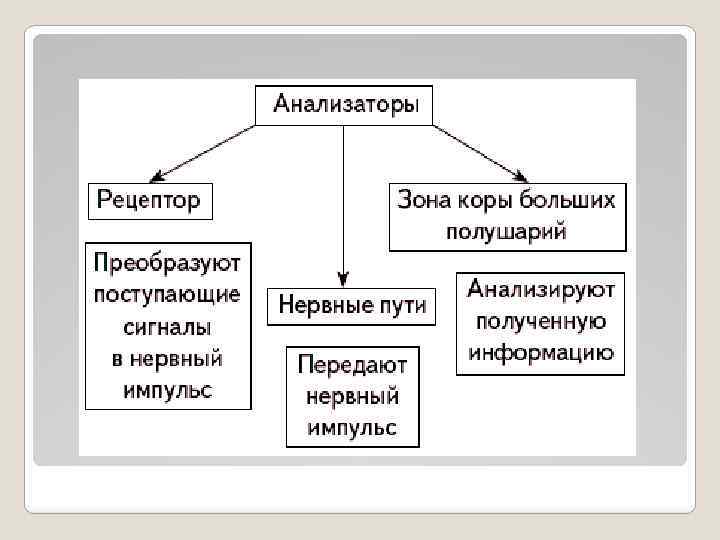 Анализаторы

Рецептор

Преобразуют поступающие сигналы в нервный импульс

Нервные пути

Передают нервный импульс

Зона коры больших полушарий

Анализируют полученную информацию